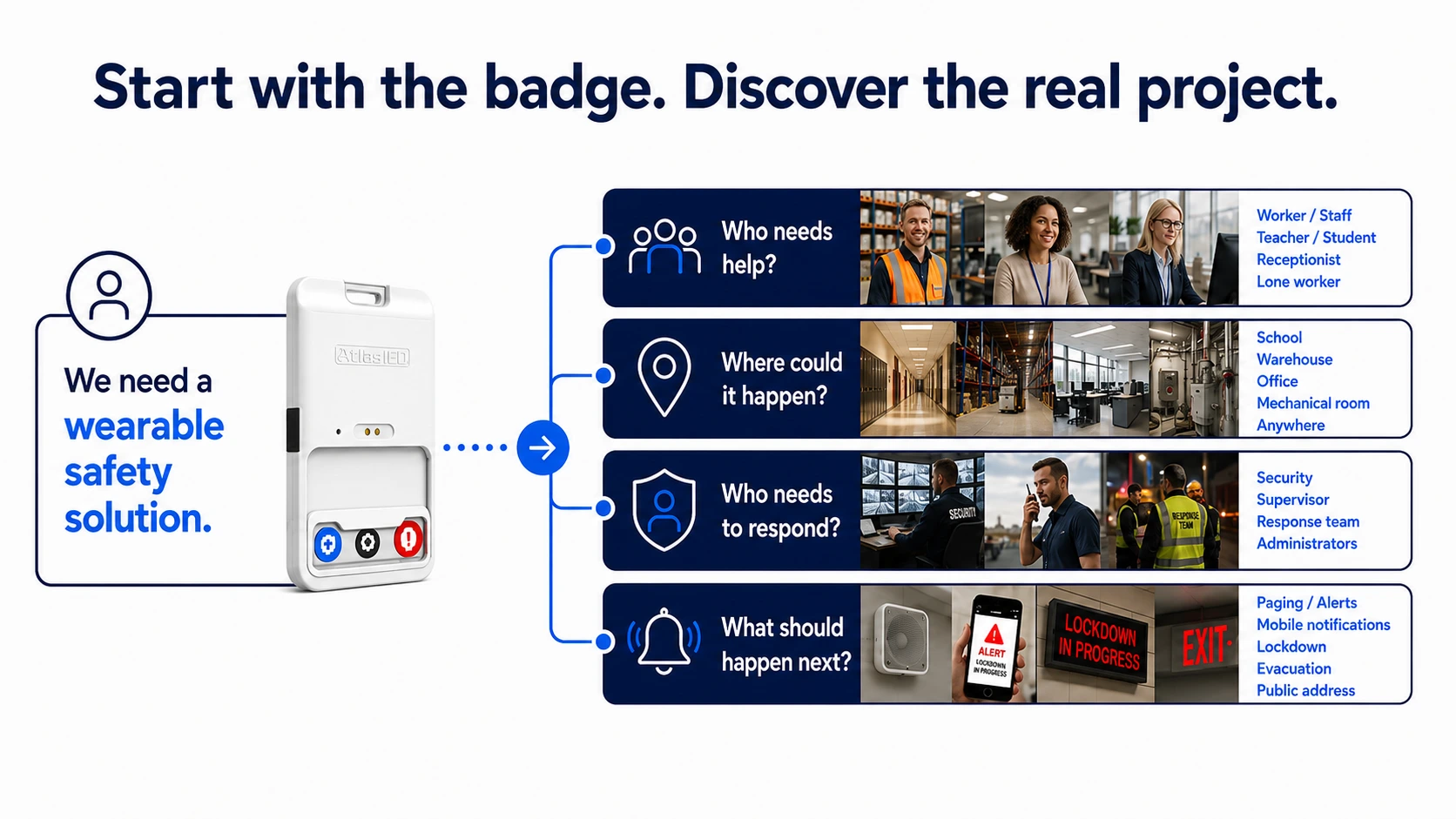 Start with the badge. Discover the real project.

We need a wearable safety solution.

AtlasIED

Who needs help?

Worker / Staff
Teacher / Student
Receptionist
Lone worker

Where could it happen?

School
Warehouse
Office
Mechanical room
Anywhere

Who needs to respond?

SECURITY

RESPONSE TEAM

Security
Supervisor
Response team
Administrators

What should happen next?

ALERT
LOCKDOWN IN PROGRESS

LOCKDOWN IN PROGRESS

EXIT

Paging / Alerts
Mobile notifications
Lockdown
Evacuation
Public address